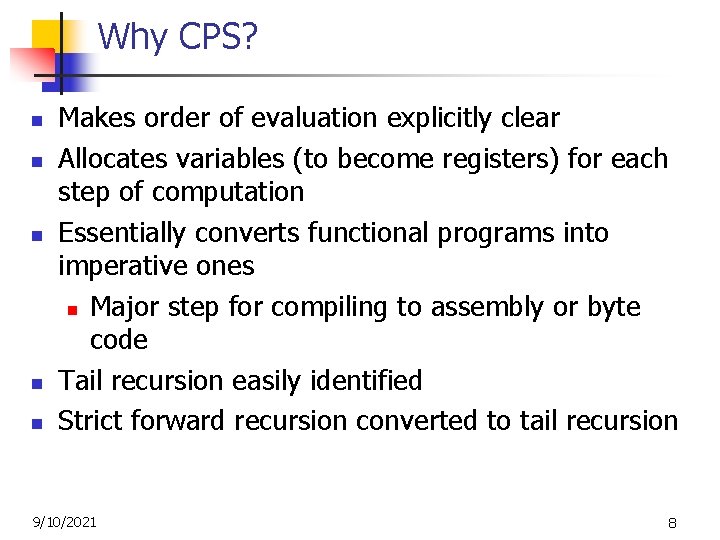 Why CPS?

- Makes order of evaluation explicitly clear
- Allocates variables (to become registers) for each step of computation
- Essentially converts functional programs into imperative ones
  - Major step for compiling to assembly or byte code
- Tail recursion easily identified
- Strict forward recursion converted to tail recursion

9/10/2021

8